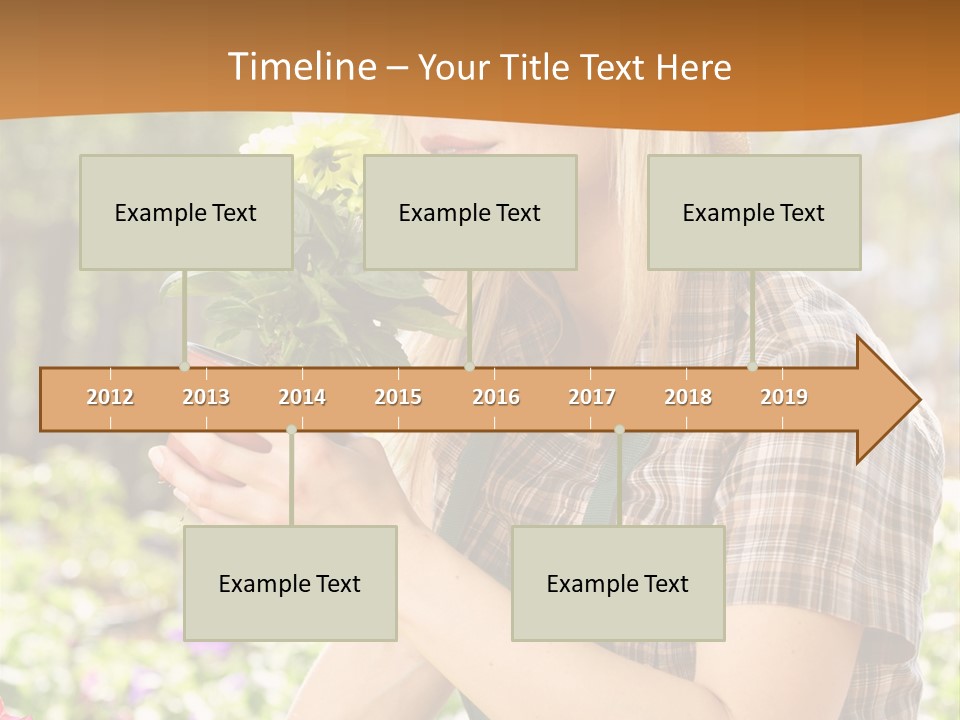 Timeline – Your Title Text Here

Example Text

Example Text

Example Text

2012 2013 2014 2015 2016 2017 2018 2019

Example Text

Example Text